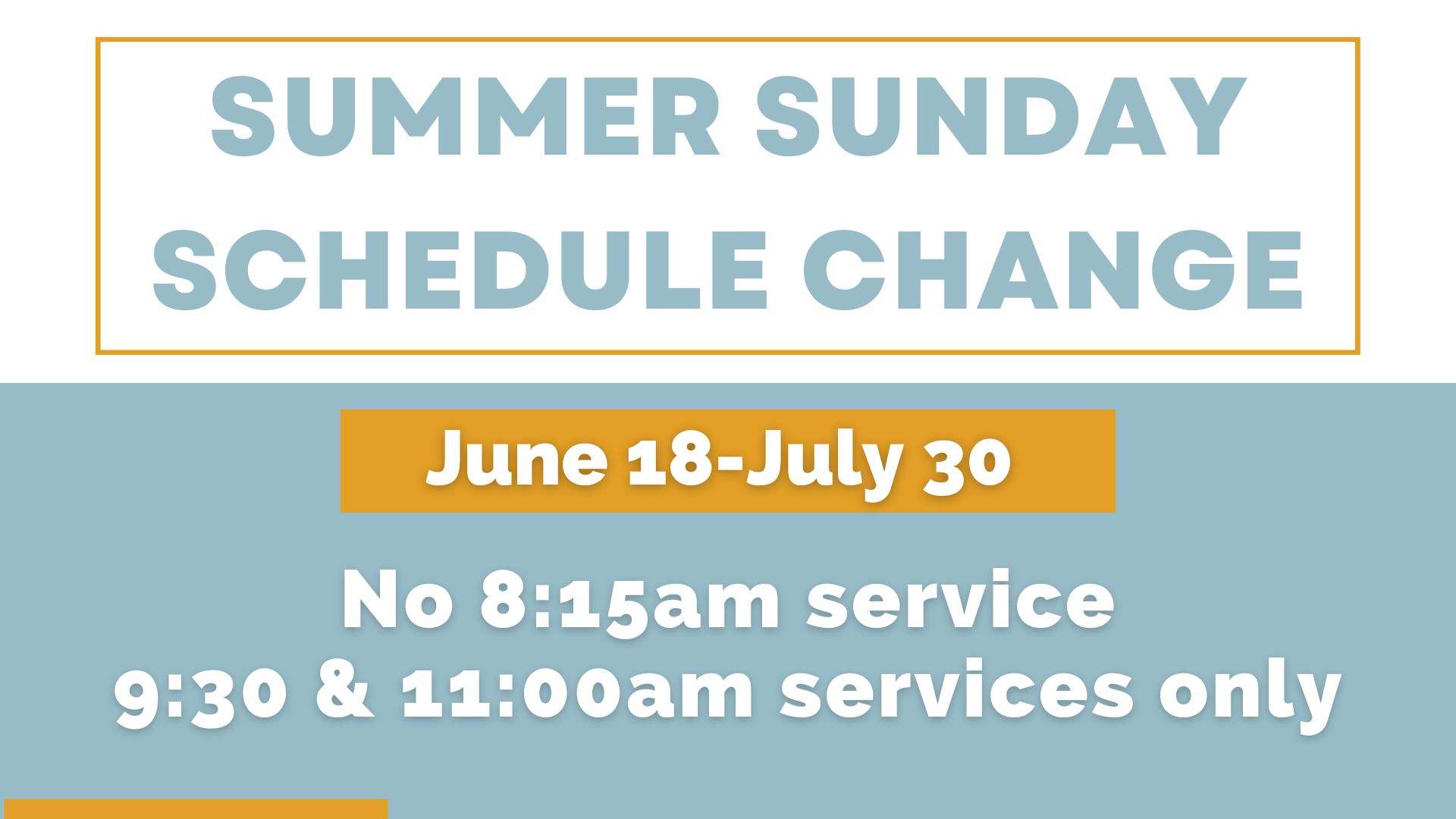 SUMMER SUNDAY SCHEDULE CHANGE

June 18-July 30

No 8:15am service
9:30 & 11:00am services only